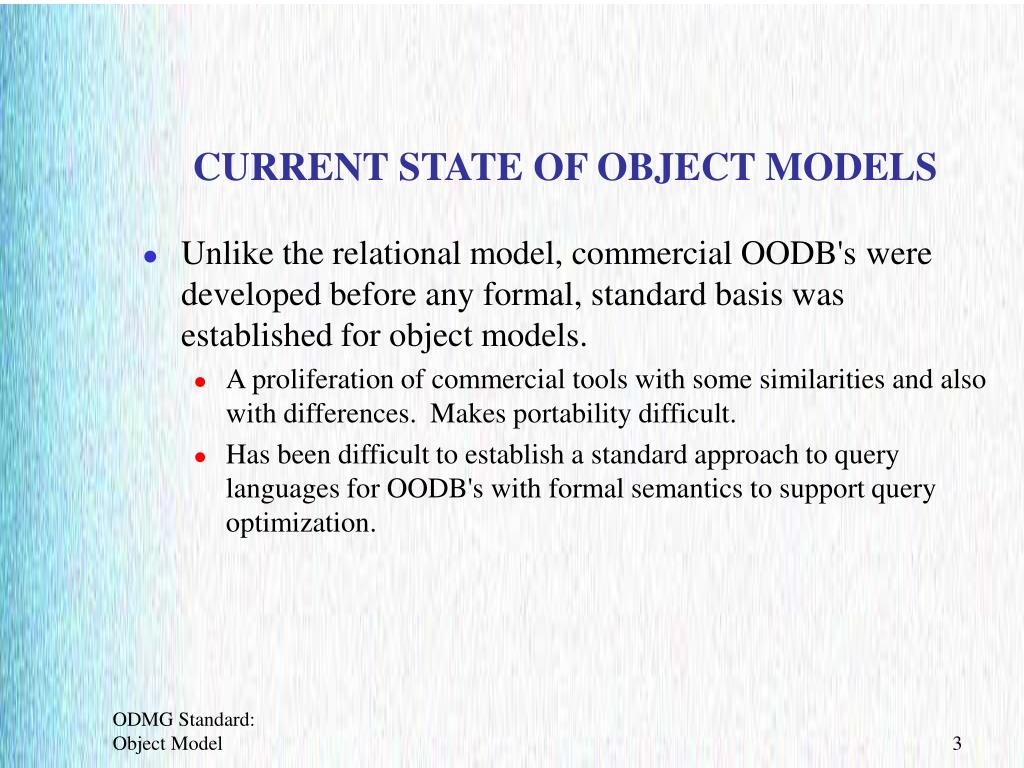 CURRENT STATE OF OBJECT MODELS

- Unlike the relational model, commercial OODB's were developed before any formal, standard basis was established for object models.
  - A proliferation of commercial tools with some similarities and also with differences.  Makes portability difficult.
  - Has been difficult to establish a standard approach to query languages for OODB's with formal semantics to support query optimization.

ODMG Standard:
Object Model

3